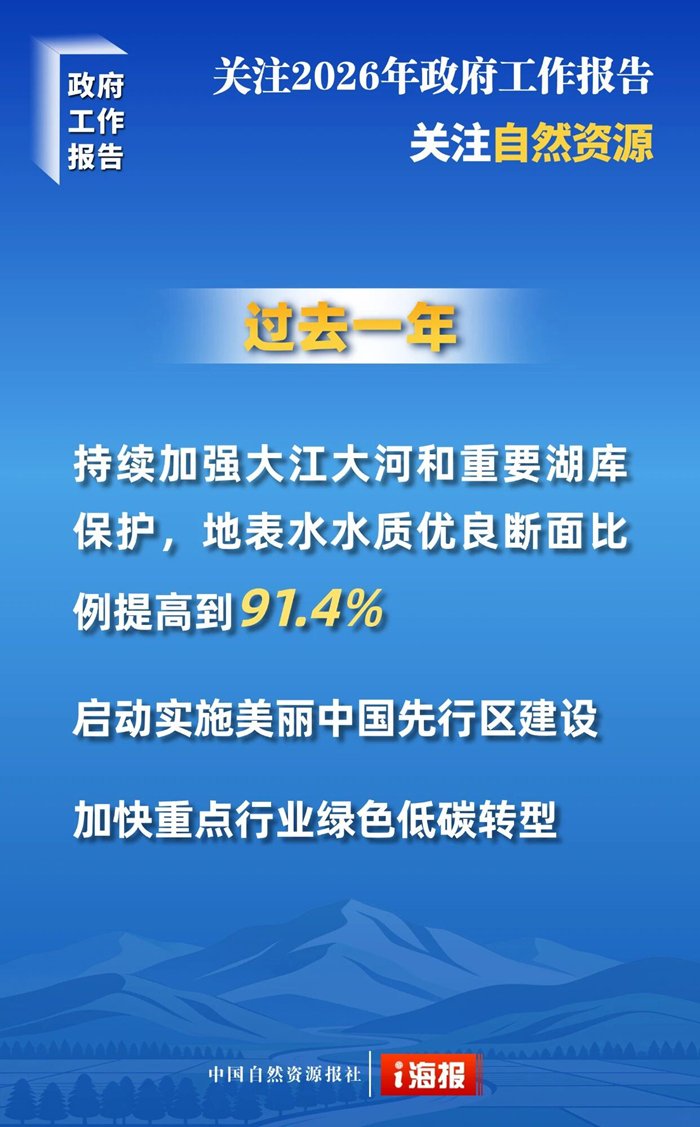 政府工作报告

关注2026年政府工作报告
关注自然资源

过去一年

持续加强大江大河和重要湖库保护，地表水水质优良断面比例提高到91.4%

启动实施美丽中国先行区建设

加快重点行业绿色低碳转型

中国自然资源报社 | i海报